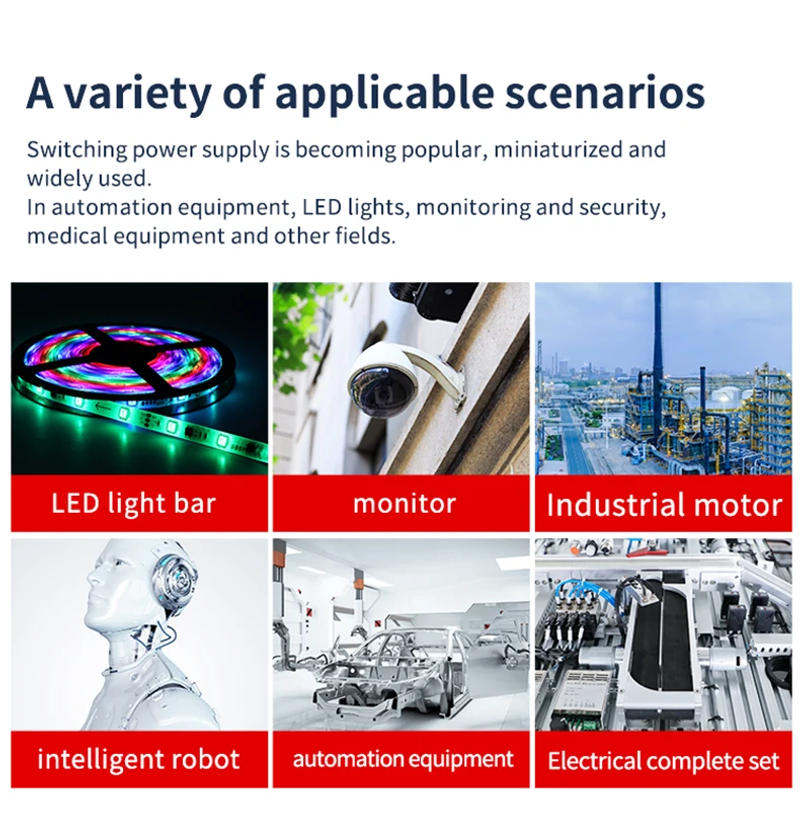 A variety of applicable scenarios

Switching power supply is becoming popular, miniaturized and widely used.
In automation equipment, LED lights, monitoring and security, medical equipment and other fields.

LED light bar

monitor

Industrial motor

intelligent robot

automation equipment

Electrical complete set